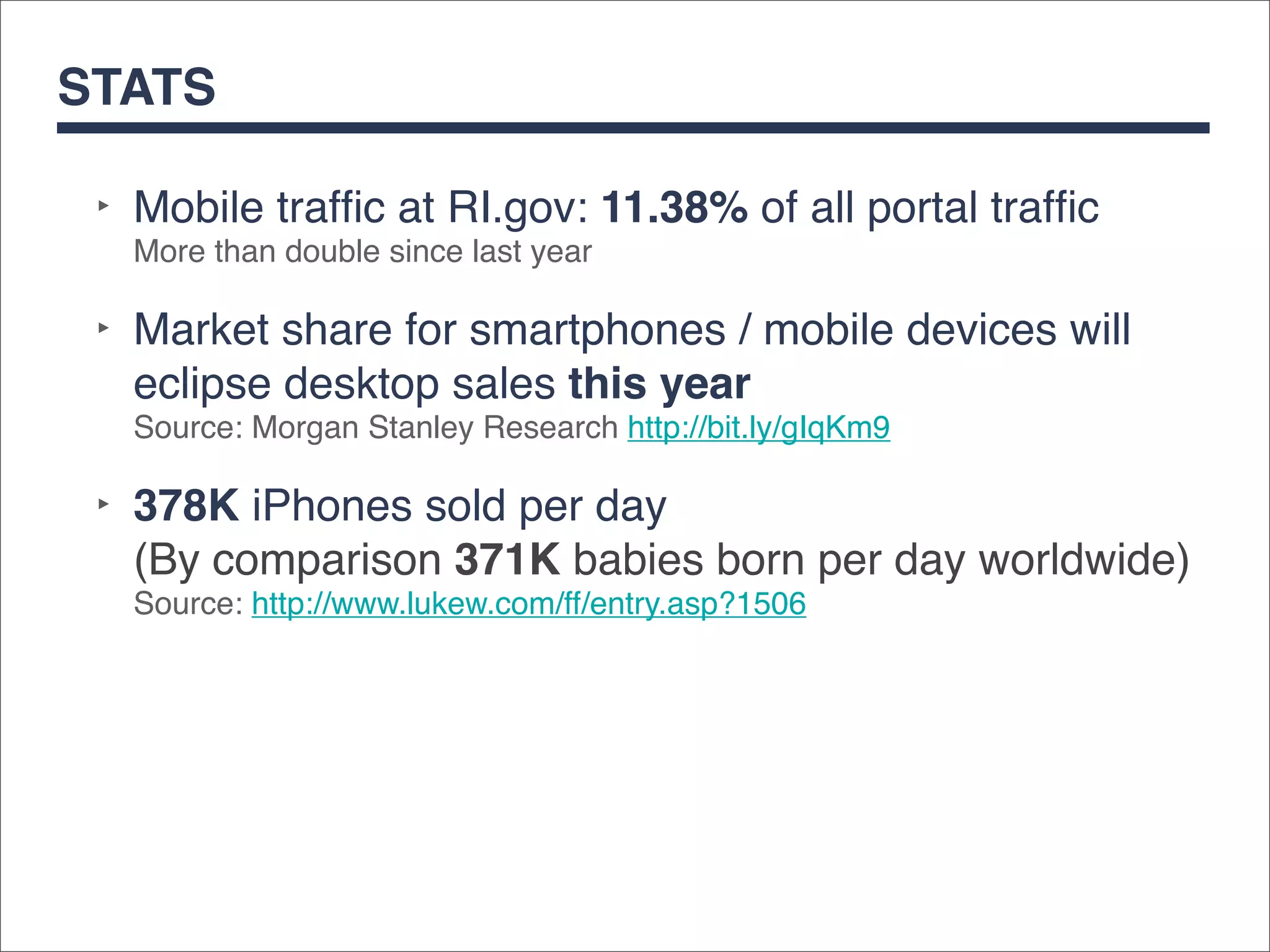 STATS

‣ Mobile traffic at RI.gov: 11.38% of all portal traffic
More than double since last year

‣ Market share for smartphones / mobile devices will eclipse desktop sales this year
Source: Morgan Stanley Research http://bit.ly/gIqKm9

‣ 378K iPhones sold per day
(By comparison 371K babies born per day worldwide)
Source: http://www.lukew.com/ff/entry.asp?1506